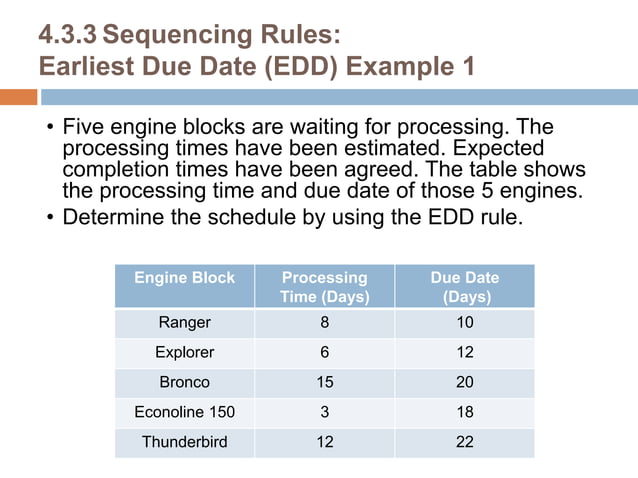 4.3.3 Sequencing Rules:
Earliest Due Date (EDD) Example 1

• Five engine blocks are waiting for processing. The processing times have been estimated. Expected completion times have been agreed. The table shows the processing time and due date of those 5 engines.
• Determine the schedule by using the EDD rule.

| Engine Block | Processing Time (Days) | Due Date (Days) |
|---|---|---|
| Ranger | 8 | 10 |
| Explorer | 6 | 12 |
| Bronco | 15 | 20 |
| Econoline 150 | 3 | 18 |
| Thunderbird | 12 | 22 |